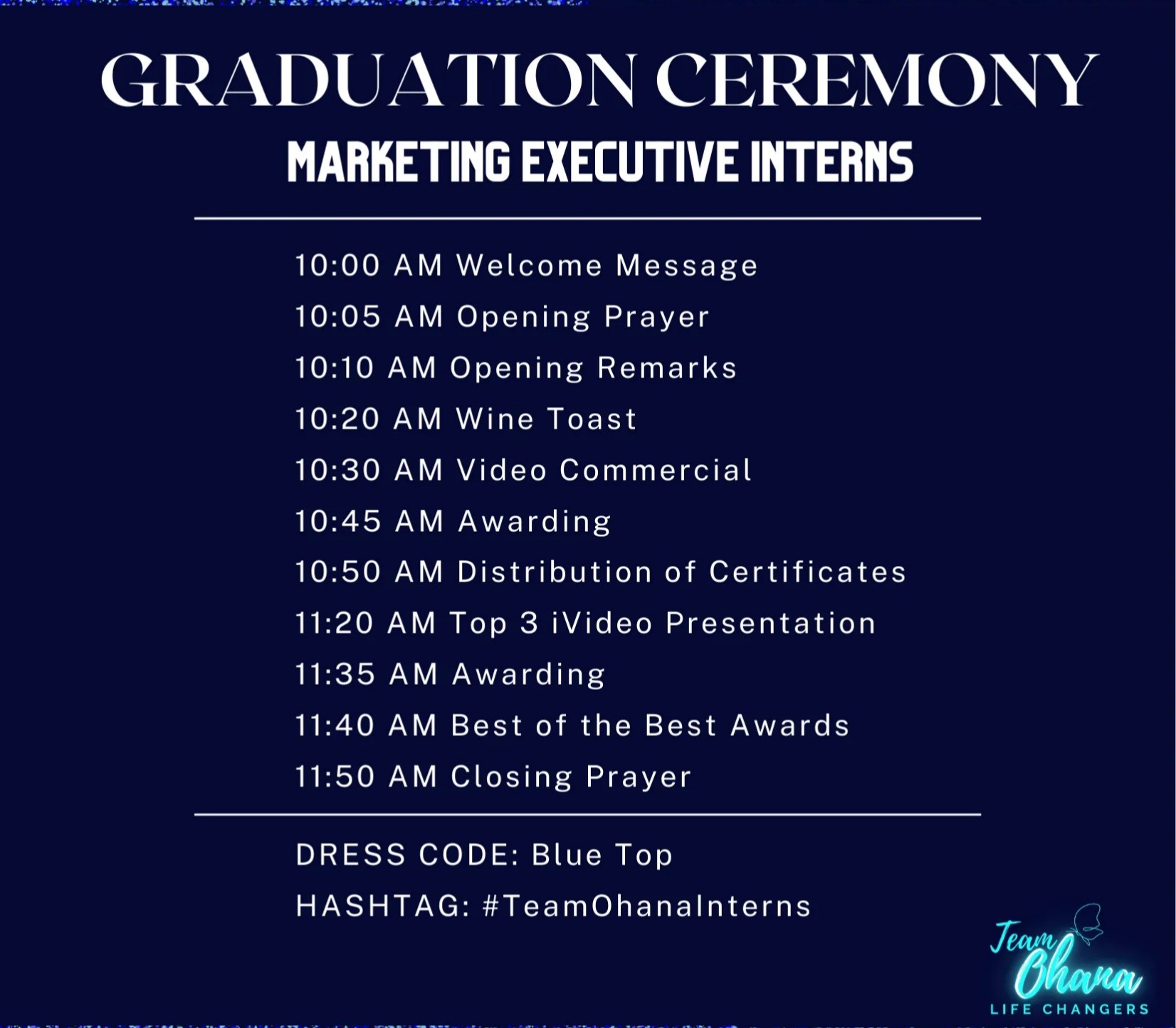 GRADUATION CEREMONY
MARKETING EXECUTIVE INTERNS

10:00 AM Welcome Message
10:05 AM Opening Prayer
10:10 AM Opening Remarks
10:20 AM Wine Toast
10:30 AM Video Commercial
10:45 AM Awarding
10:50 AM Distribution of Certificates
11:20 AM Top 3 iVideo Presentation
11:35 AM Awarding
11:40 AM Best of the Best Awards
11:50 AM Closing Prayer

DRESS CODE: Blue Top
HASHTAG: #TeamOhanaInterns

Team Ohana
LIFE CHANGERS